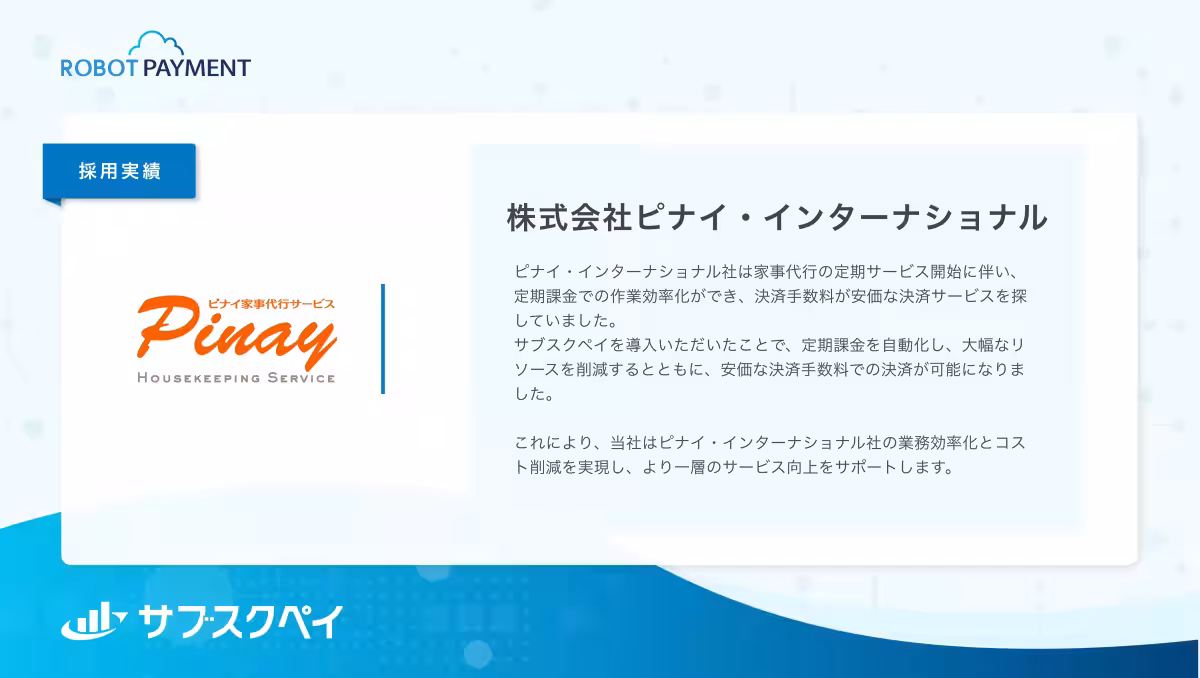 ROBOT PAYMENT

採用実績

ピナイ家事代行サービス
Pinay
HOUSEKEEPING SERVICE

株式会社ピナイ・インターナショナル

ピナイ・インターナショナル社は家事代行の定期サービス開始に伴い、定期課金での作業効率化ができ、決済手数料が安価な決済サービスを探していました。
サブスクペイを導入いただいたことで、定期課金を自動化し、大幅なリソースを削減するとともに、安価な決済手数料での決済が可能になりました。

これにより、当社はピナイ・インターナショナル社の業務効率化とコスト削減を実現し、より一層のサービス向上をサポートします。

サブスクペイ